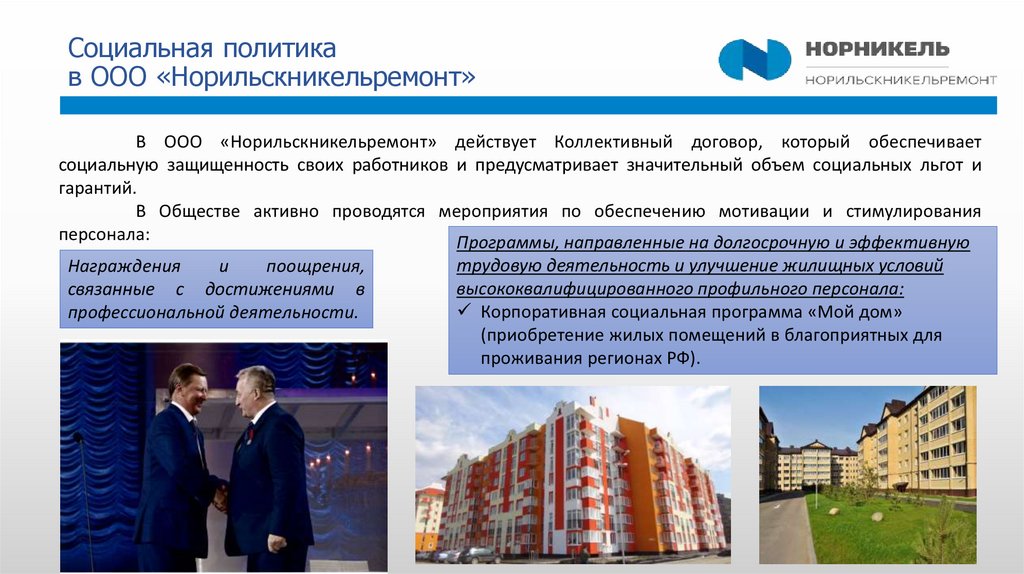 Социальная политика
в ООО «Норильскникельремонт»

НОРНИКЕЛЬ
НОРИЛЬСКНИКЕЛЬРЕМОНТ

В ООО «Норильскникельремонт» действует Коллективный договор, который обеспечивает социальную защищенность своих работников и предусматривает значительный объем социальных льгот и гарантий.

В Обществе активно проводятся мероприятия по обеспечению мотивации и стимулирования персонала:

Награждения и поощрения, связанные с достижениями в профессиональной деятельности.

Программы, направленные на долгосрочную и эффективную трудовую деятельность и улучшение жилищных условий высококвалифицированного профильного персонала:
✓ Корпоративная социальная программа «Мой дом» (приобретение жилых помещений в благоприятных для проживания регионах РФ).